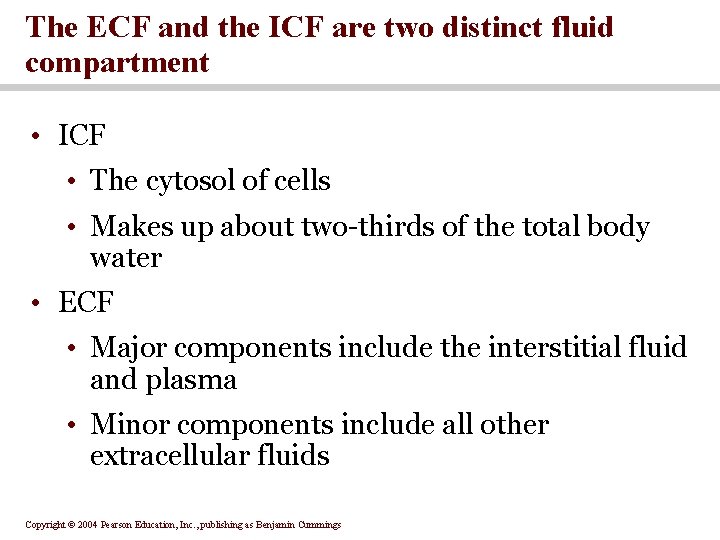 The ECF and the ICF are two distinct fluid compartment

• ICF
  • The cytosol of cells
  • Makes up about two-thirds of the total body water
• ECF
  • Major components include the interstitial fluid and plasma
  • Minor components include all other extracellular fluids

Copyright © 2004 Pearson Education, Inc., publishing as Benjamin Cummings